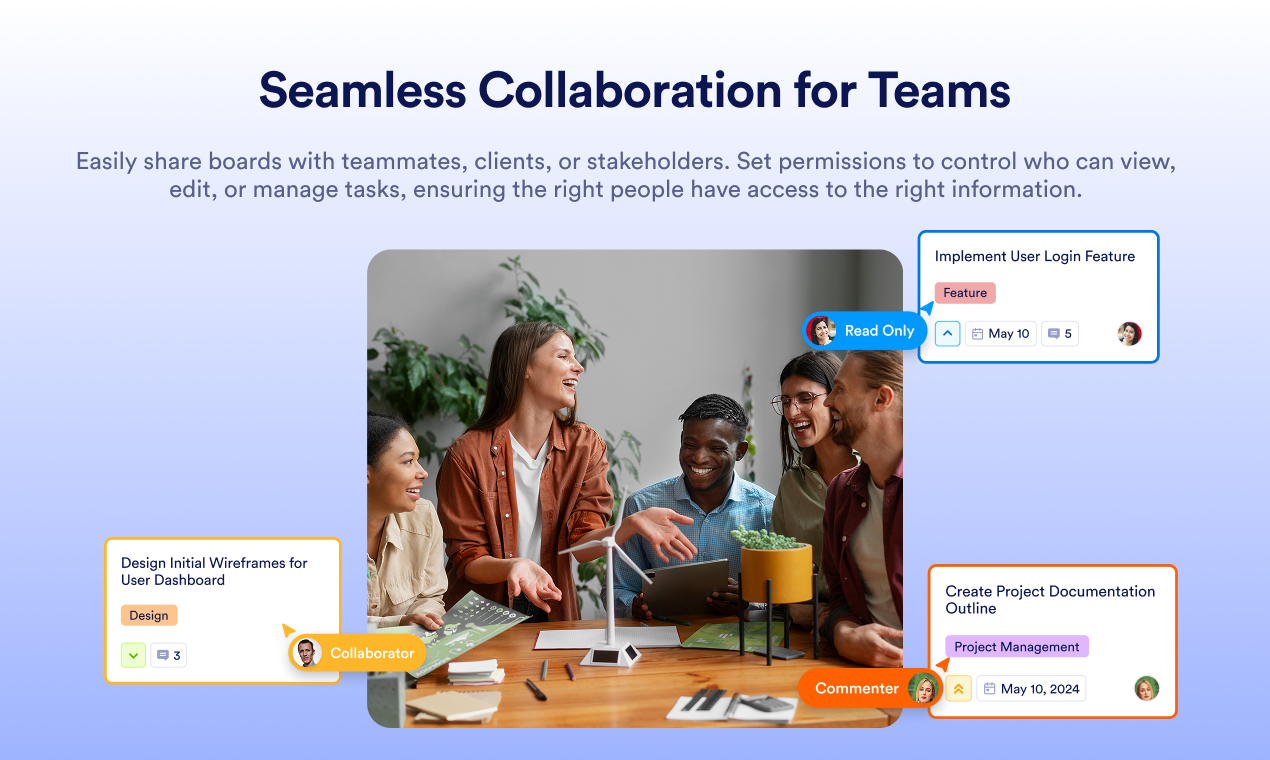 Seamless Collaboration for Teams

Easily share boards with teammates, clients, or stakeholders. Set permissions to control who can view, edit, or manage tasks, ensuring the right people have access to the right information.

Implement User Login Feature

Feature

Read Only

May 10

5

Design Initial Wireframes for User Dashboard

Design

3

Collaborator

Create Project Documentation Outline

Project Management

Commenter

May 10, 2024